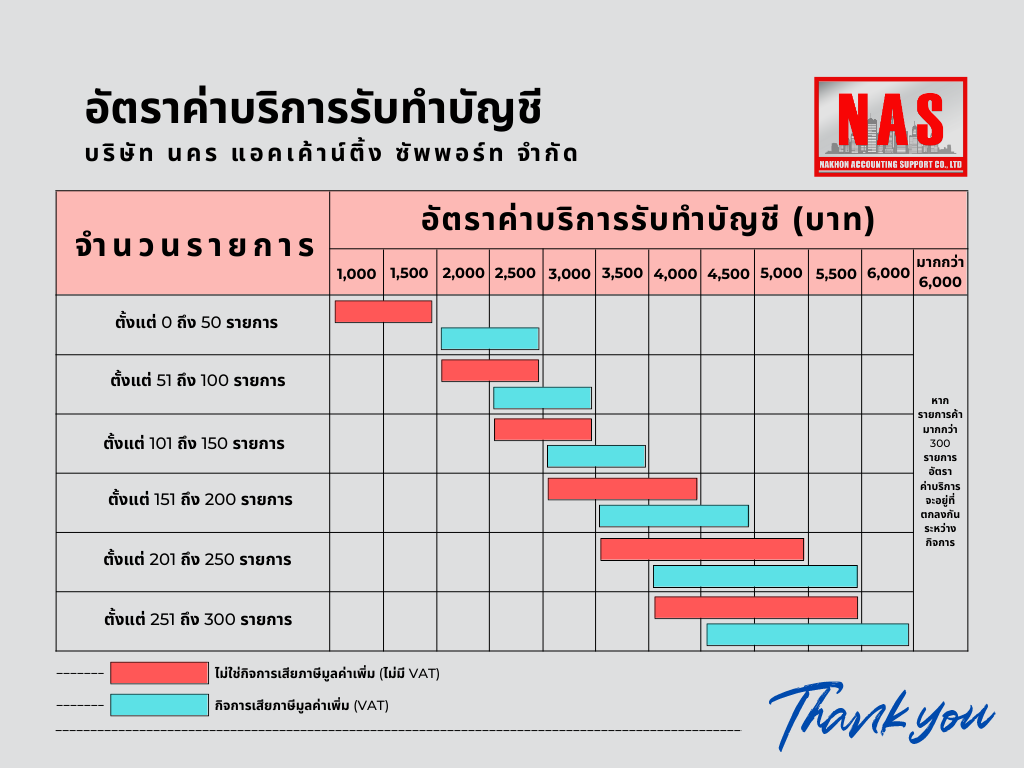 อัตราค่าบริการรับทำบัญชี
บริษัท นคร แอคเค้าน์ติ้ง ซัพพอร์ท จำกัด

NAS
NAKHON ACCOUNTING SUPPORT CO., LTD

| จำนวนรายการ | อัตราค่าบริการรับทำบัญชี (บาท) | | | | | | | | | | | |
|---|---|---|---|---|---|---|---|---|---|---|---|---|
| | 1,000 | 1,500 | 2,000 | 2,500 | 3,000 | 3,500 | 4,000 | 4,500 | 5,000 | 5,500 | 6,000 | มากกว่า 6,000 |
| ตั้งแต่ 0 ถึง 50 รายการ | | | | | | | | | | | | หาก รายการค้า มากกว่า 300 รายการ อัตรา ค่าบริการ จะอยู่ที่ ตกลงกัน ระหว่าง กิจการ |
| ตั้งแต่ 51 ถึง 100 รายการ | | | | | | | | | | | | |
| ตั้งแต่ 101 ถึง 150 รายการ | | | | | | | | | | | | |
| ตั้งแต่ 151 ถึง 200 รายการ | | | | | | | | | | | | |
| ตั้งแต่ 201 ถึง 250 รายการ | | | | | | | | | | | | |
| ตั้งแต่ 251 ถึง 300 รายการ | | | | | | | | | | | | |

ไม่ใช่กิจการเสียภาษีมูลค่าเพิ่ม (ไม่มี VAT)
กิจการเสียภาษีมูลค่าเพิ่ม (VAT)

Thank you